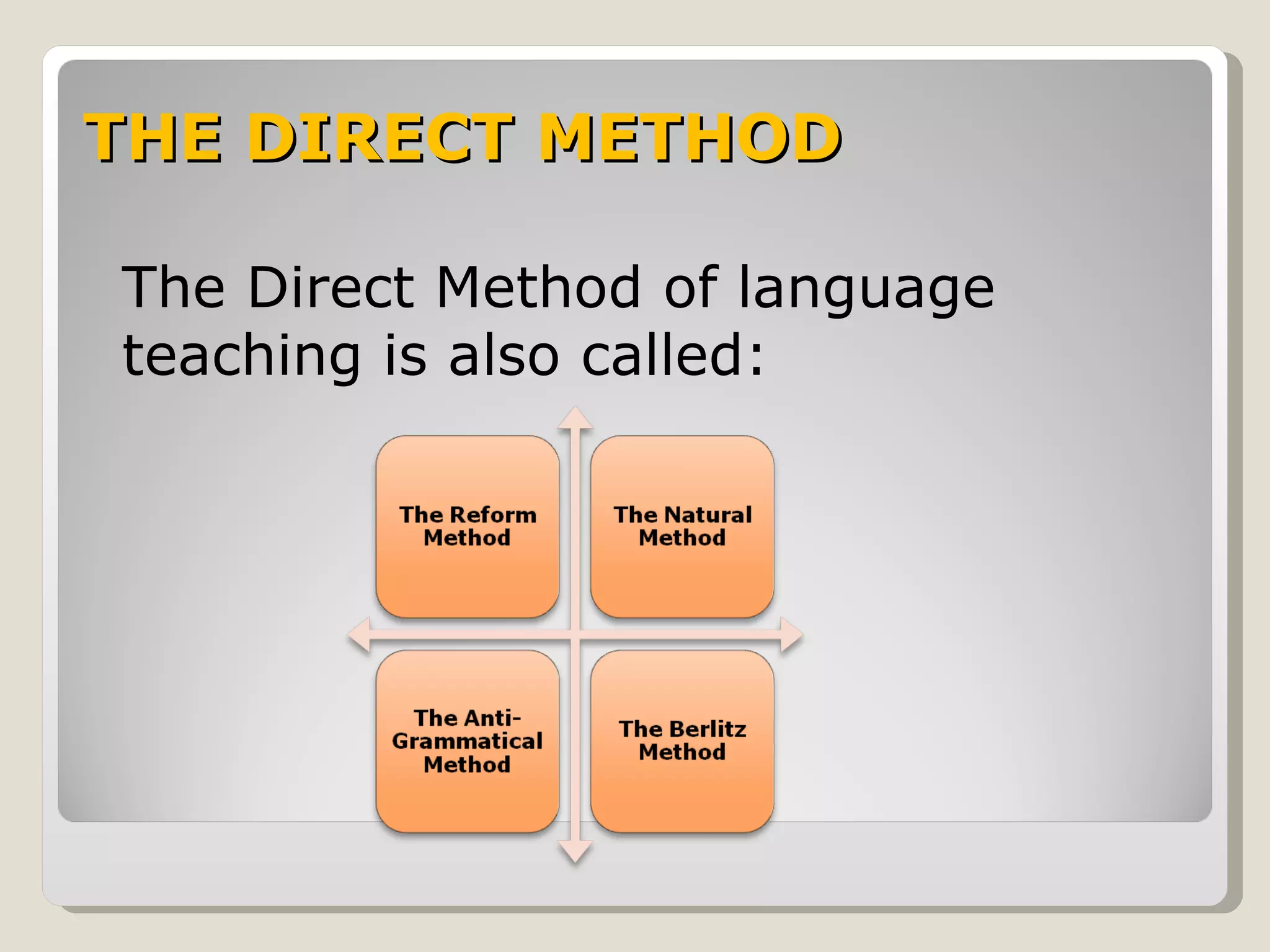 THE DIRECT METHOD

The Direct Method of language teaching is also called:

The Reform Method

The Natural Method

The Anti-Grammatical Method

The Berlitz Method